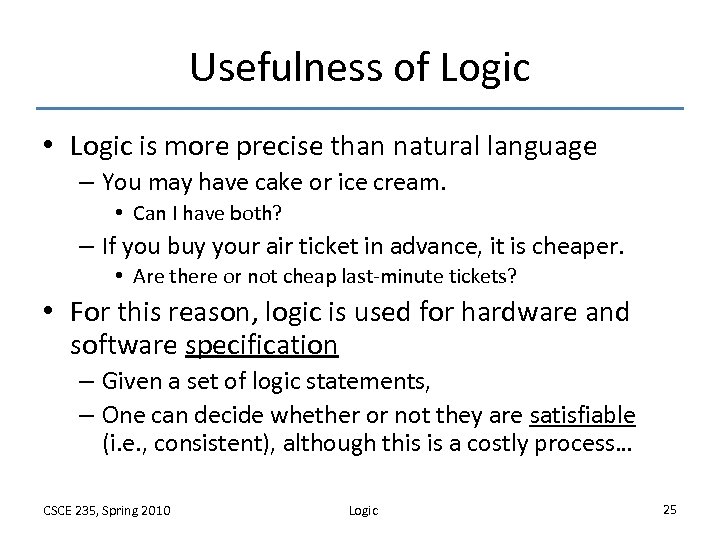 Usefulness of Logic

• Logic is more precise than natural language
– You may have cake or ice cream.
• Can I have both?
– If you buy your air ticket in advance, it is cheaper.
• Are there or not cheap last-minute tickets?

• For this reason, logic is used for hardware and software specification
– Given a set of logic statements,
– One can decide whether or not they are satisfiable (i.e., consistent), although this is a costly process…

CSCE 235, Spring 2010

Logic

25